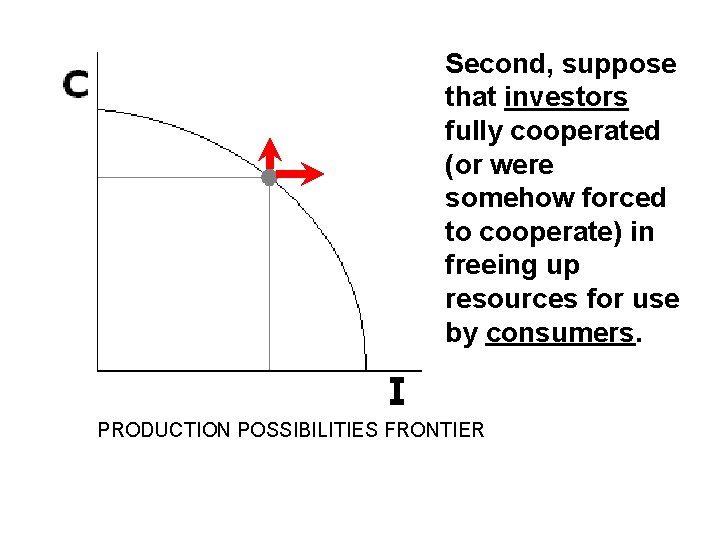 C

I

PRODUCTION POSSIBILITIES FRONTIER

Second, suppose that investors fully cooperated (or were somehow forced to cooperate) in freeing up resources for use by consumers.